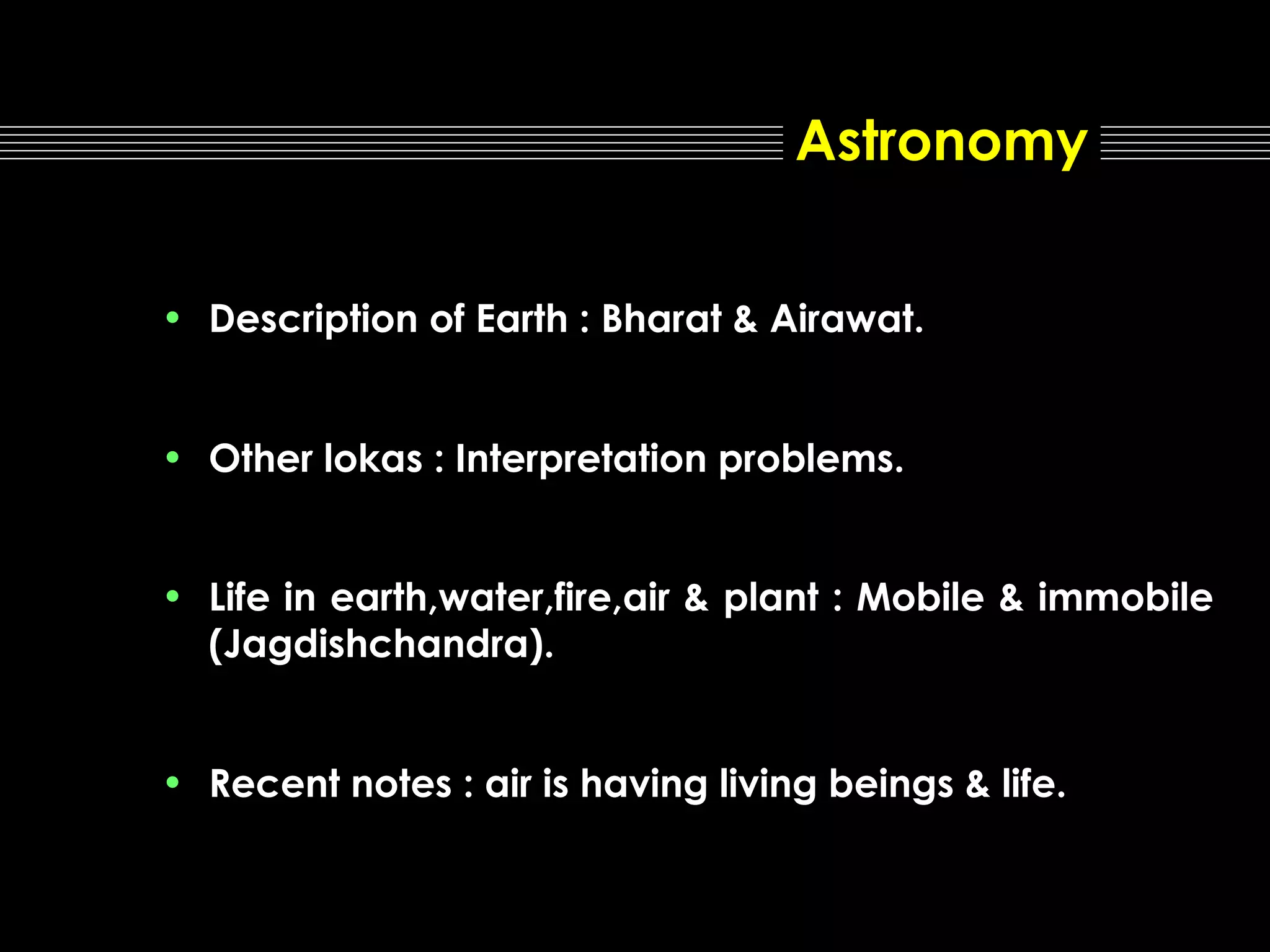 Astronomy

• Description of Earth : Bharat & Airawat.

• Other lokas : Interpretation problems.

• Life in earth,water,fire,air & plant : Mobile & immobile (Jagdishchandra).

• Recent notes : air is having living beings & life.